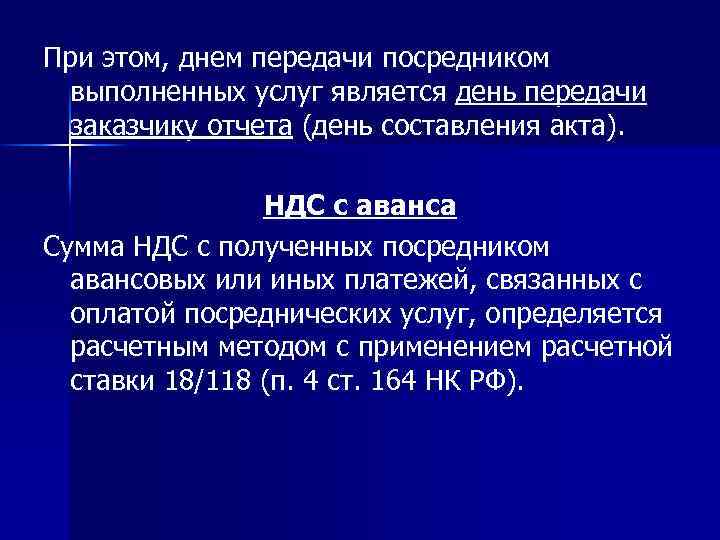 При этом, днем передачи посредником выполненных услуг является день передачи заказчику отчета (день составления акта).

НДС с аванса

Сумма НДС с полученных посредником авансовых или иных платежей, связанных с оплатой посреднических услуг, определяется расчетным методом с применением расчетной ставки 18/118 (п. 4 ст. 164 НК РФ).